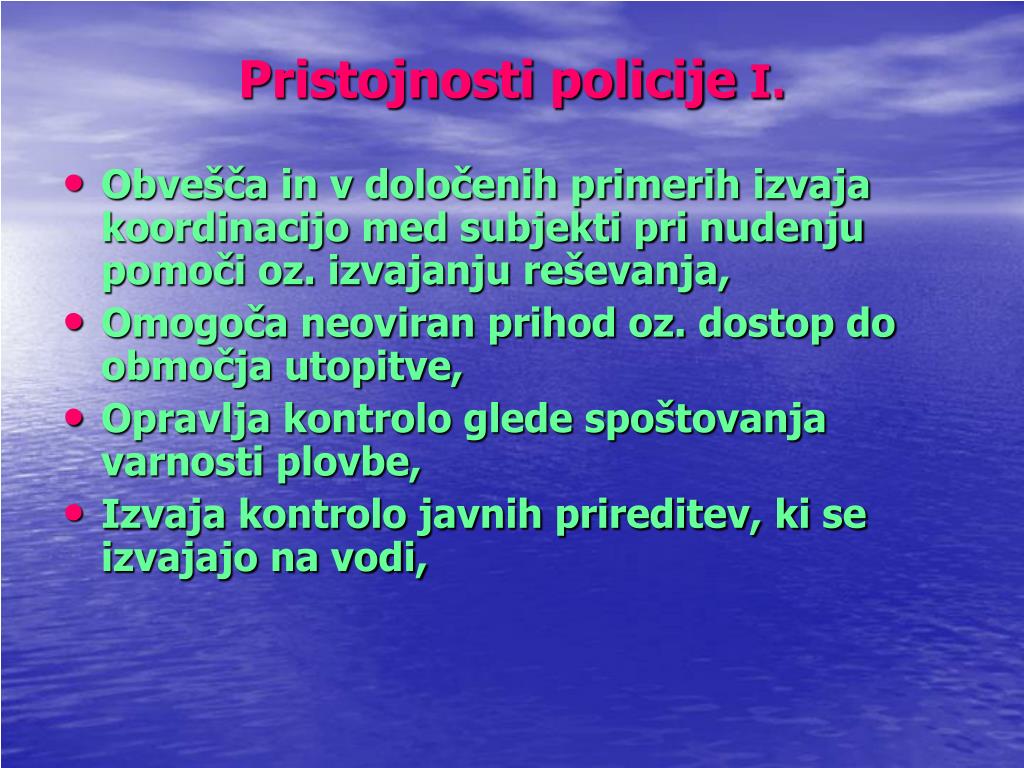 Pristojnosti policije I.

• Obvešča in v določenih primerih izvaja koordinacijo med subjekti pri nudenju pomoči oz. izvajanju reševanja,
• Omogoča neoviran prihod oz. dostop do območja utopitve,
• Opravlja kontrolo glede spoštovanja varnosti plovbe,
• Izvaja kontrolo javnih prireditev, ki se izvajajo na vodi,